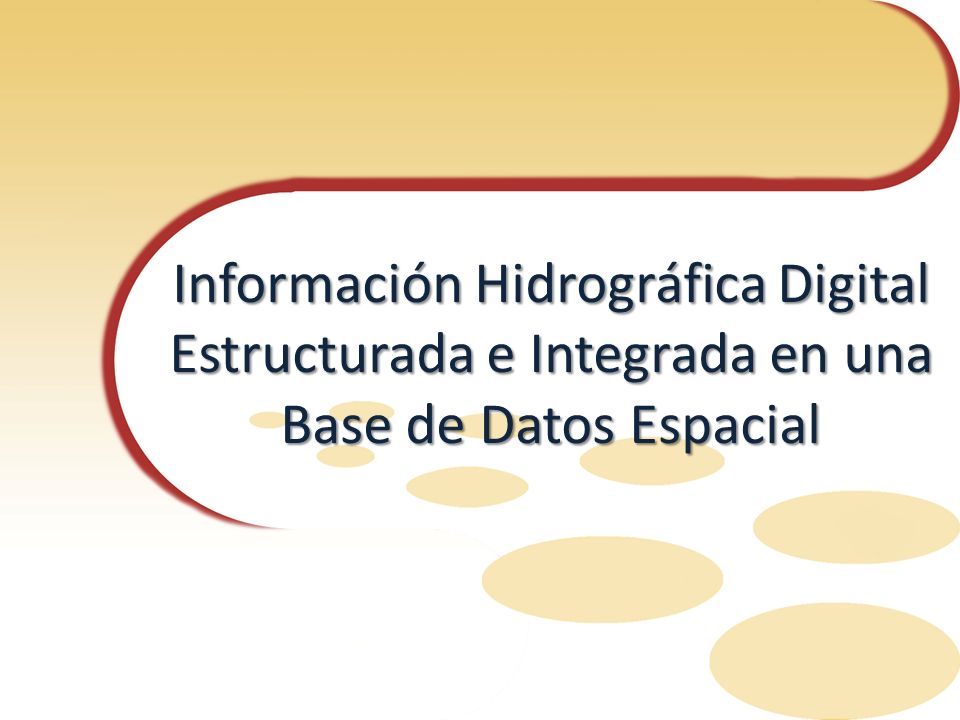 Información Hidrográfica Digital Estructurada e Integrada en una Base de Datos Espacial